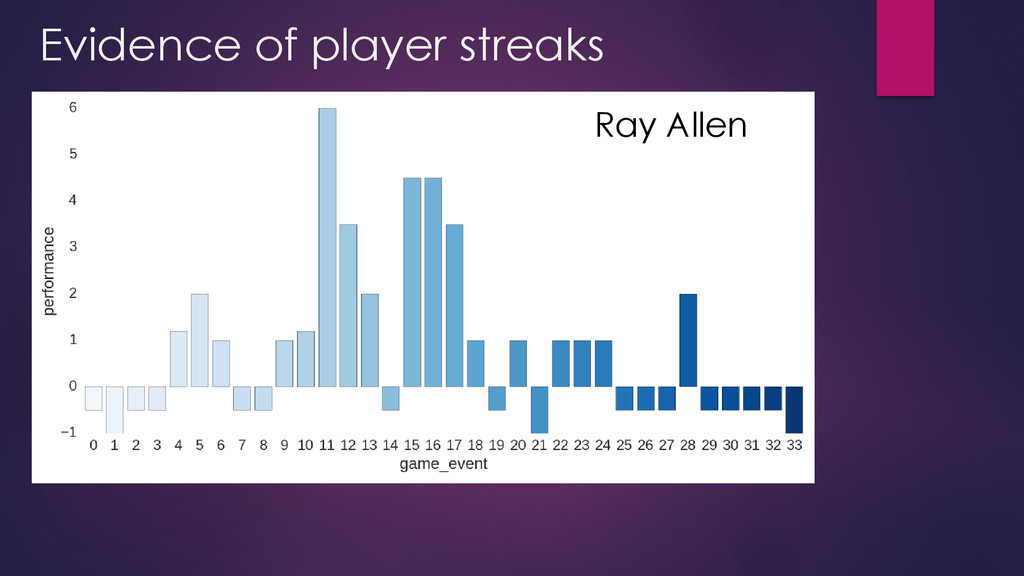 Evidence of player streaks

Ray Allen

performance

6
5
4
3
2
1
0
−1

0 1 2 3 4 5 6 7 8 9 10 11 12 13 14 15 16 17 18 19 20 21 22 23 24 25 26 27 28 29 30 31 32 33

game_event